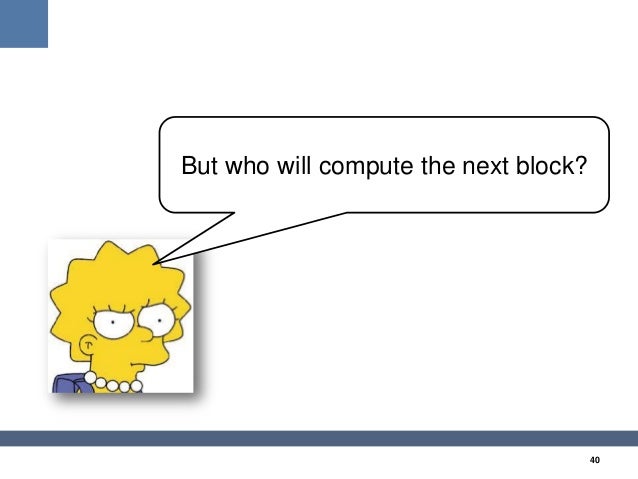 But who will compute the next block?

40